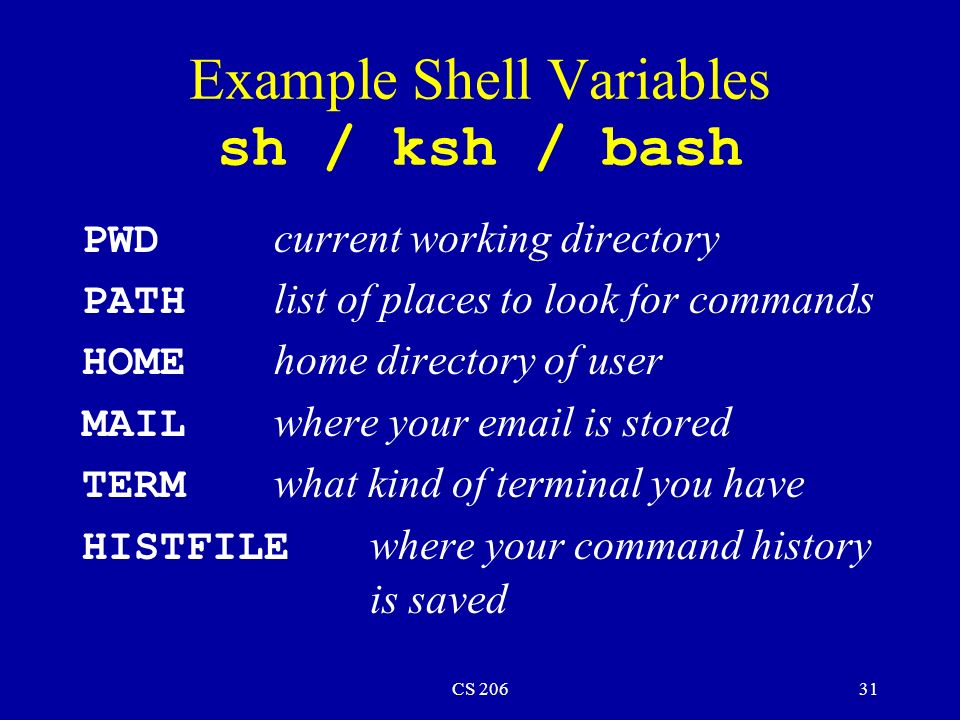 Example Shell Variables
sh / ksh / bash

PWD current working directory

PATH list of places to look for commands

HOME home directory of user

MAIL where your email is stored

TERM what kind of terminal you have

HISTFILE where your command history is saved

CS 206

31